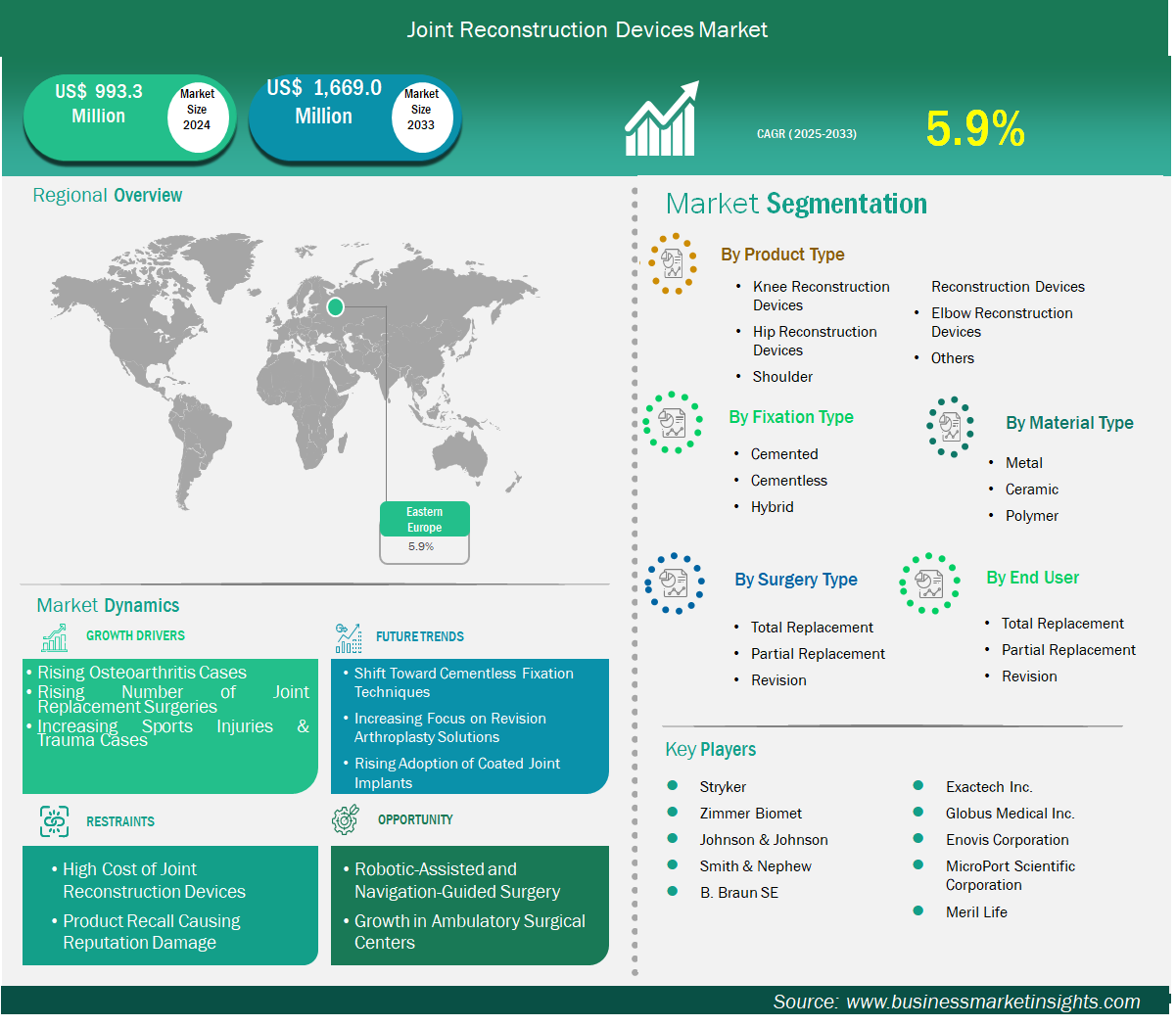 Joint Reconstruction Devices Market

US$ 993.3 Million
Market Size 2024

US$ 1,669.0 Million
Market Size 2033

CAGR (2025-2033)
5.9%

Regional Overview

Eastern Europe
5.9%

Market Dynamics

GROWTH DRIVERS
• Rising Osteoarthritis Cases
• Rising Number of Joint Replacement Surgeries
• Increasing Sports Injuries & Trauma Cases

FUTURE TRENDS
• Shift Toward Cementless Fixation Techniques
• Increasing Focus on Revision Arthroplasty Solutions
• Rising Adoption of Coated Joint Implants

RESTRAINTS
• High Cost of Joint Reconstruction Devices
• Product Recall Causing Reputation Damage

OPPORTUNITY
• Robotic-Assisted and Navigation-Guided Surgery
• Growth in Ambulatory Surgical Centers

Market Segmentation

By Product Type
• Knee Reconstruction Devices
• Hip Reconstruction Devices
• Shoulder Reconstruction Devices
• Elbow Reconstruction Devices
• Others

By Fixation Type
• Cemented
• Cementless
• Hybrid

By Material Type
• Metal
• Ceramic
• Polymer

By Surgery Type
• Total Replacement
• Partial Replacement
• Revision

By End User
• Total Replacement
• Partial Replacement
• Revision

Key Players
Stryker
Zimmer Biomet
Johnson & Johnson
Smith & Nephew
B. Braun SE
Exactech Inc.
Globus Medical Inc.
Enovis Corporation
MicroPort Scientific Corporation
Meril Life

Source: www.businessmarketinsights.com